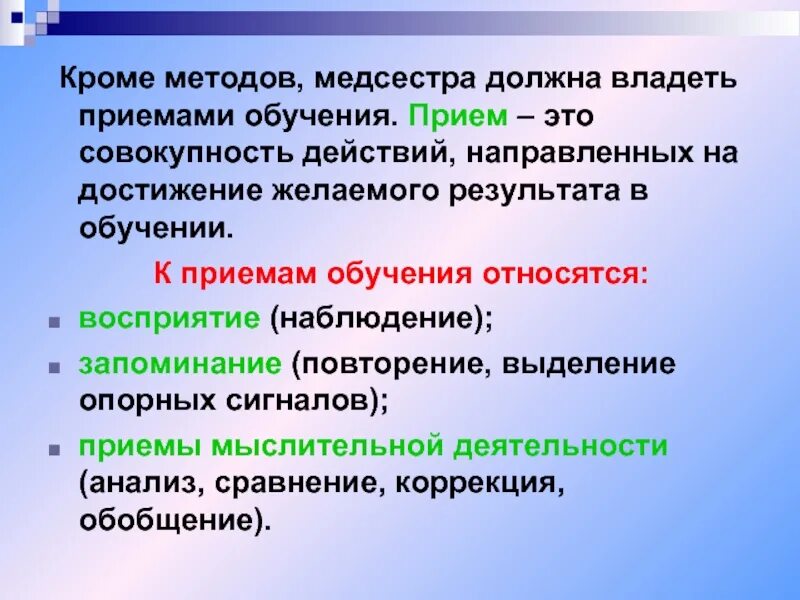 Кроме методов, медсестра должна владеть приемами обучения. Прием – это совокупность действий, направленных на достижение желаемого результата в обучении.

К приемам обучения относятся:

- восприятие (наблюдение);
- запоминание (повторение, выделение опорных сигналов);
- приемы мыслительной деятельности (анализ, сравнение, коррекция, обобщение).